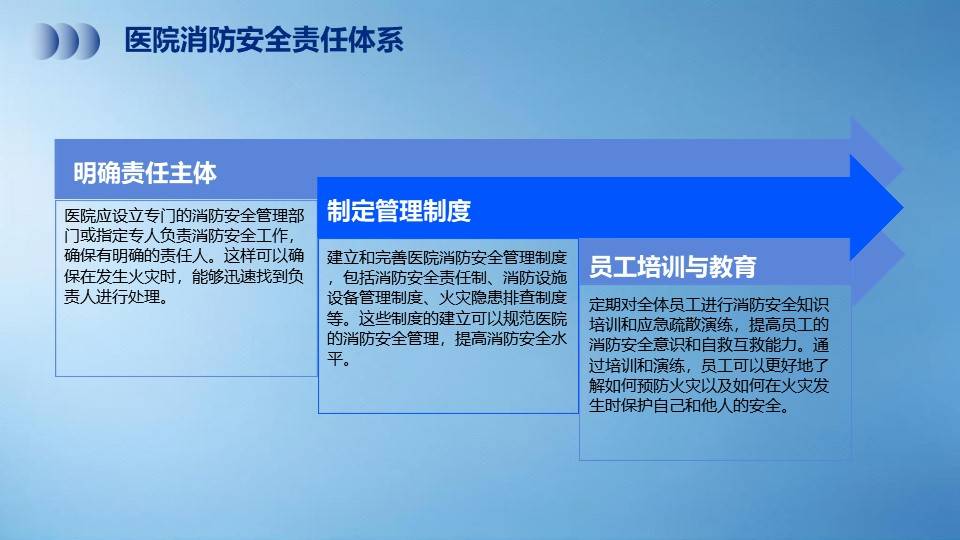 医院消防安全责任体系

明确责任主体

医院应设立专门的消防安全管理部门或指定专人负责消防安全工作，确保有明确的责任人。这样可以确保在发生火灾时，能够迅速找到负责人进行处理。

制定管理制度

建立和完善医院消防安全管理制度，包括消防安全责任制、消防设施设备管理制度、火灾隐患排查制度等。这些制度的建立可以规范医院的消防安全管理，提高消防安全水平。

员工培训与教育

定期对全体员工进行消防安全知识培训和应急疏散演练，提高员工的消防安全意识和自救互救能力。通过培训和演练，员工可以更好地了解如何预防火灾以及如何在火灾发生时保护自己和他人的安全。